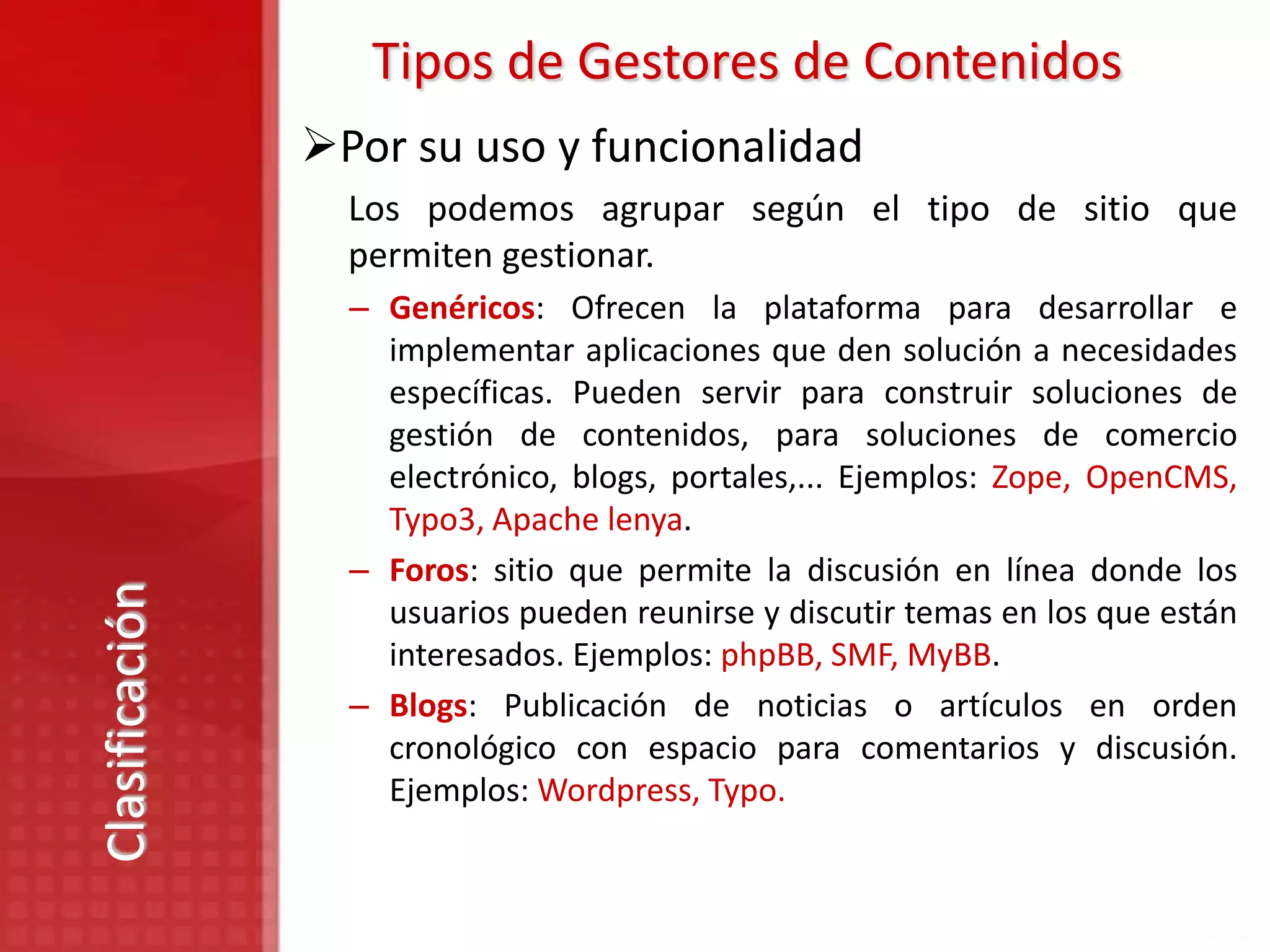 Clasificación

Tipos de Gestores de Contenidos

➢Por su uso y funcionalidad

Los podemos agrupar según el tipo de sitio que permiten gestionar.

– Genéricos: Ofrecen la plataforma para desarrollar e implementar aplicaciones que den solución a necesidades específicas. Pueden servir para construir soluciones de gestión de contenidos, para soluciones de comercio electrónico, blogs, portales,... Ejemplos: Zope, OpenCMS, Typo3, Apache lenya.

– Foros: sitio que permite la discusión en línea donde los usuarios pueden reunirse y discutir temas en los que están interesados. Ejemplos: phpBB, SMF, MyBB.

– Blogs: Publicación de noticias o artículos en orden cronológico con espacio para comentarios y discusión. Ejemplos: Wordpress, Typo.